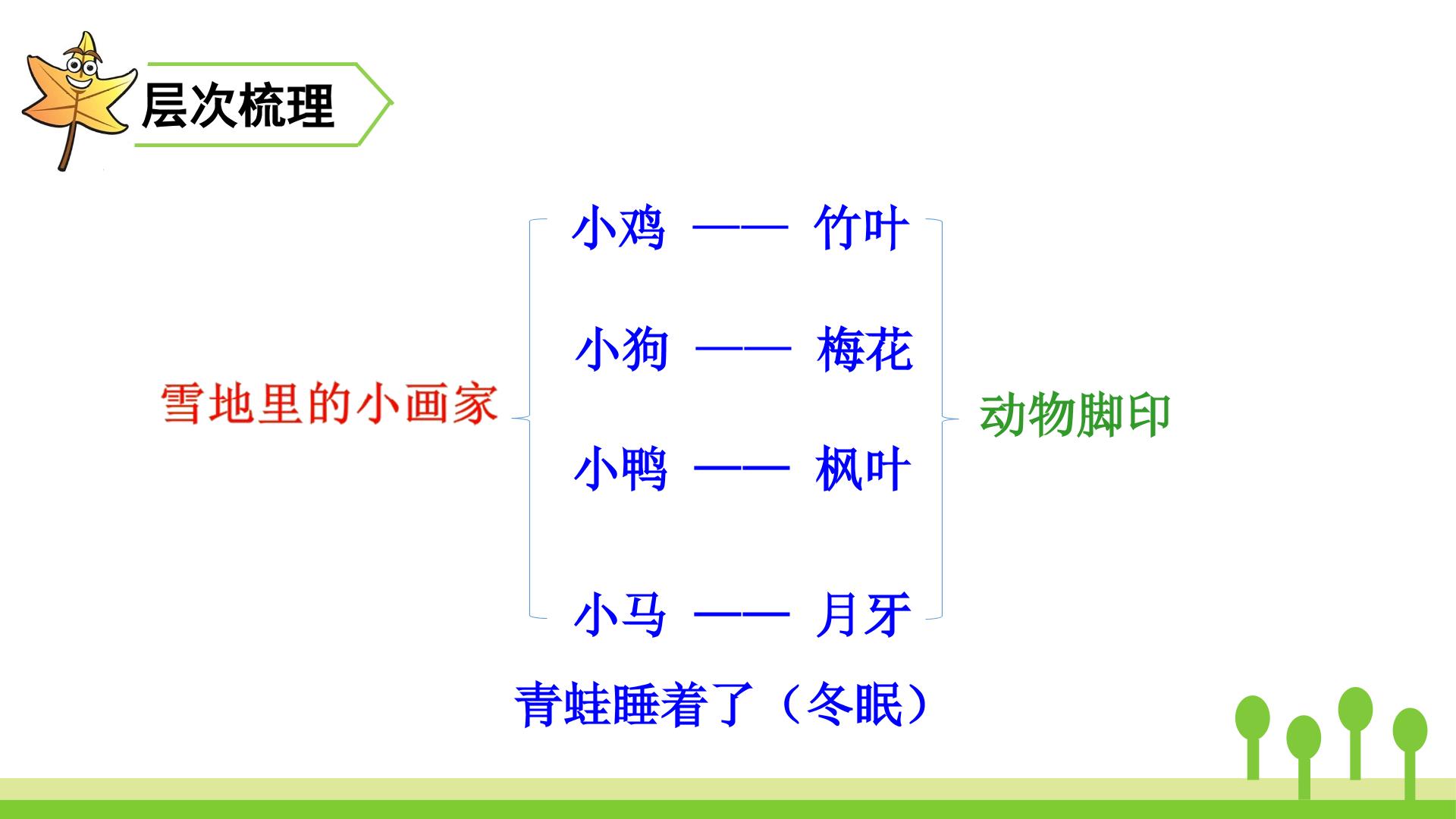 层次梳理

雪地里的小画家

小鸡 —— 竹叶

小狗 —— 梅花

小鸭 —— 枫叶

小马 —— 月牙

动物脚印

青蛙睡着了（冬眠）